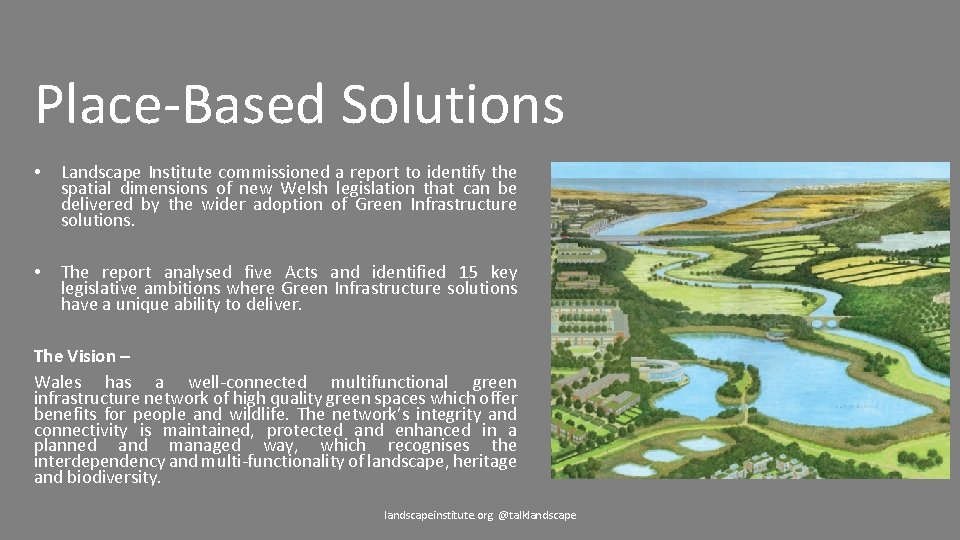 Place-Based Solutions

• Landscape Institute commissioned a report to identify the spatial dimensions of new Welsh legislation that can be delivered by the wider adoption of Green Infrastructure solutions.

• The report analysed five Acts and identified 15 key legislative ambitions where Green Infrastructure solutions have a unique ability to deliver.

The Vision –

Wales has a well-connected multifunctional green infrastructure network of high quality green spaces which offer benefits for people and wildlife. The network's integrity and connectivity is maintained, protected and enhanced in a planned and managed way, which recognises the interdependency and multi-functionality of landscape, heritage and biodiversity.

landscapeinstitute.org @talklandscape